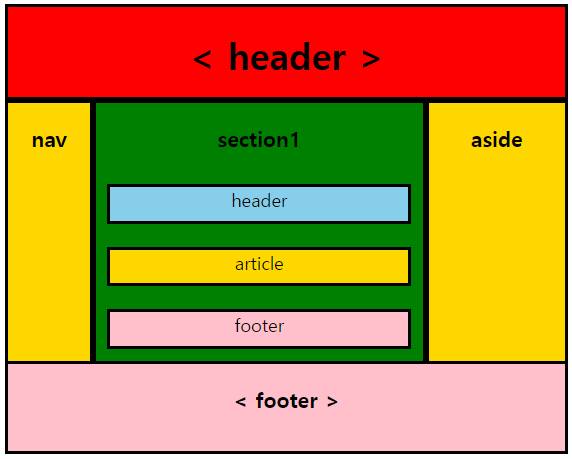 < header >

nav

section1

header

article

footer

aside

< footer >